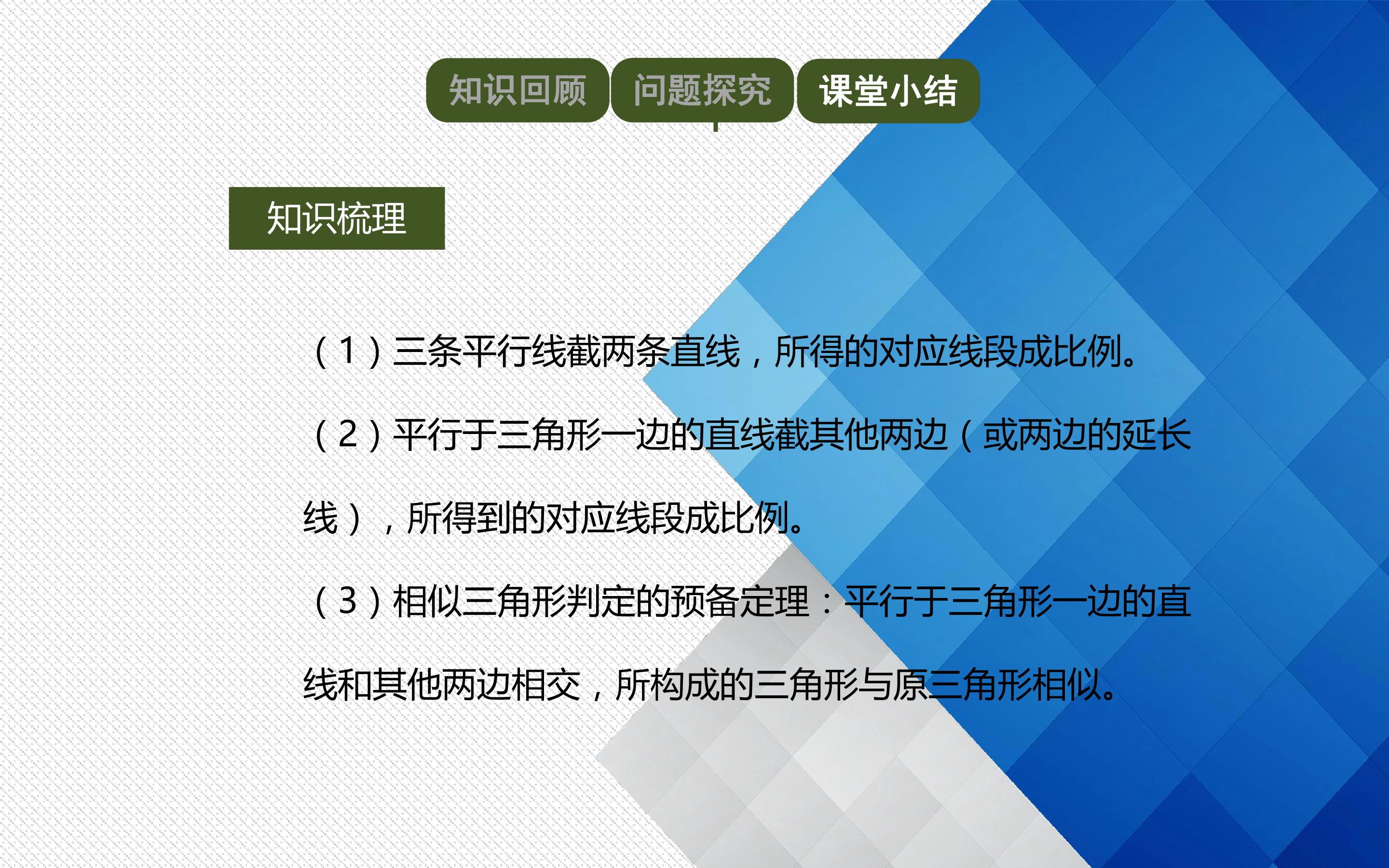 知识回顾 问题探究 课堂小结

知识梳理

(1)三条平行线截两条直线，所得的对应线段成比例。

(2)平行于三角形一边的直线截其他两边(或两边的延长线)，所得到的对应线段成比例。

(3)相似三角形判定的预备定理：平行于三角形一边的直线和其他两边相交，所构成的三角形与原三角形相似。